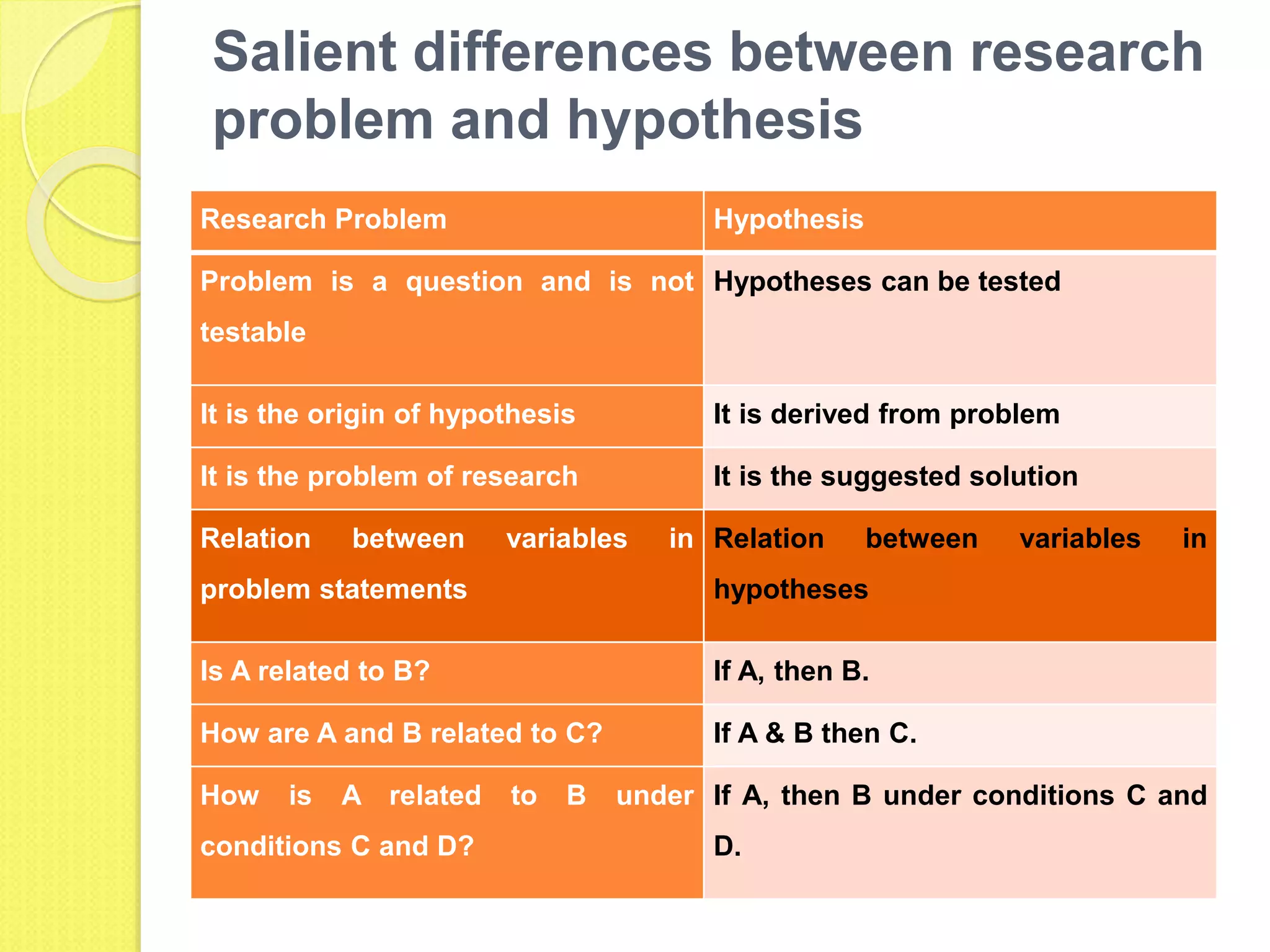 Salient differences between research problem and hypothesis

| Research Problem | Hypothesis |
|---|---|
| Problem is a question and is not testable | Hypotheses can be tested |
| It is the origin of hypothesis | It is derived from problem |
| It is the problem of research | It is the suggested solution |
| Relation between variables in problem statements | Relation between variables in hypotheses |
| Is A related to B? | If A, then B. |
| How are A and B related to C? | If A & B then C. |
| How is A related to B under conditions C and D? | If A, then B under conditions C and D. |